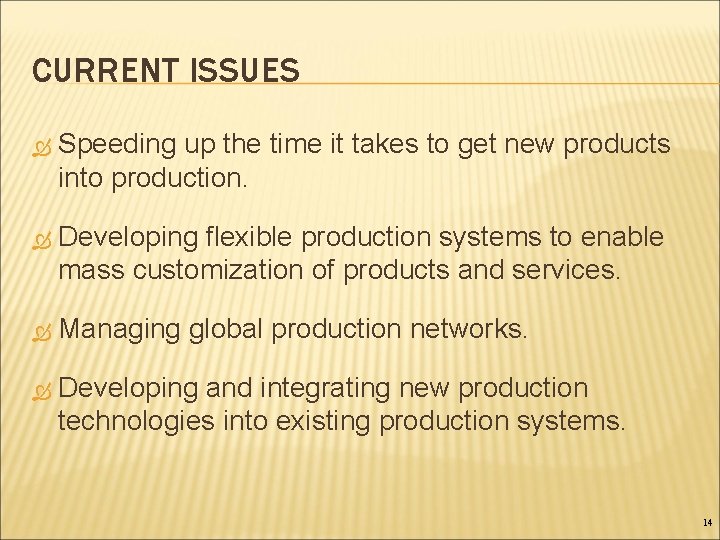 CURRENT ISSUES

Speeding up the time it takes to get new products into production.

Developing flexible production systems to enable mass customization of products and services.

Managing global production networks.

Developing and integrating new production technologies into existing production systems.

14